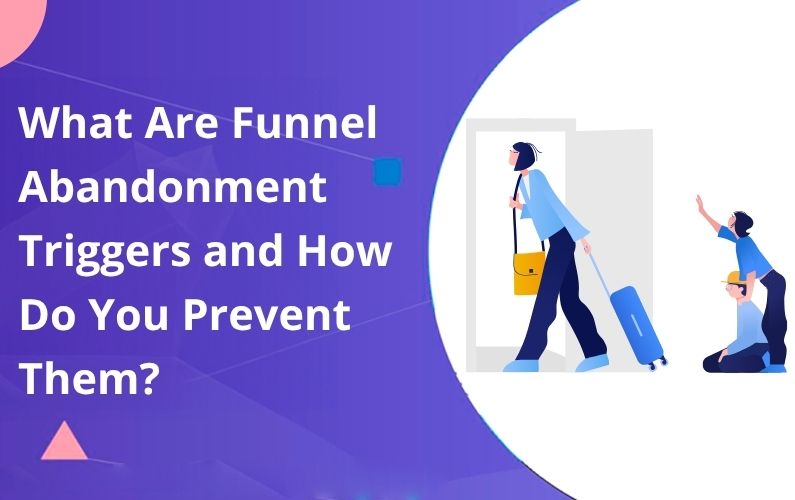 What Are Funnel Abandonment Triggers and How Do You Prevent Them?